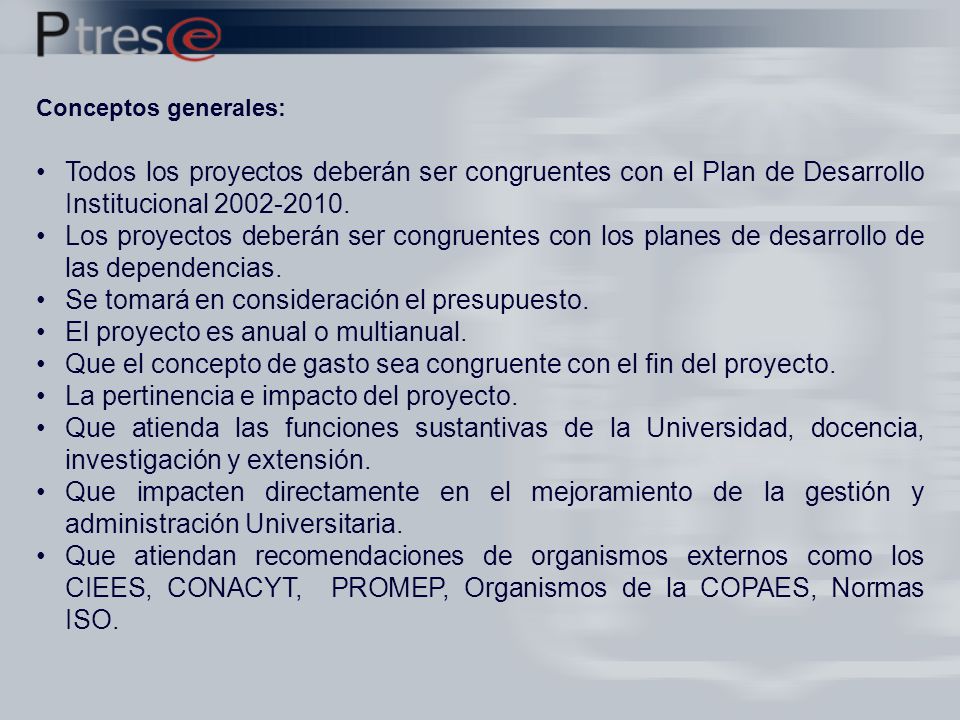 Ptrese

Conceptos generales:

• Todos los proyectos deberán ser congruentes con el Plan de Desarrollo Institucional 2002-2010.
• Los proyectos deberán ser congruentes con los planes de desarrollo de las dependencias.
• Se tomará en consideración el presupuesto.
• El proyecto es anual o multianual.
• Que el concepto de gasto sea congruente con el fin del proyecto.
• La pertinencia e impacto del proyecto.
• Que atienda las funciones sustantivas de la Universidad, docencia, investigación y extensión.
• Que impacten directamente en el mejoramiento de la gestión y administración Universitaria.
• Que atiendan recomendaciones de organismos externos como los CIEES, CONACYT, PROMEP, Organismos de la COPAES, Normas ISO.